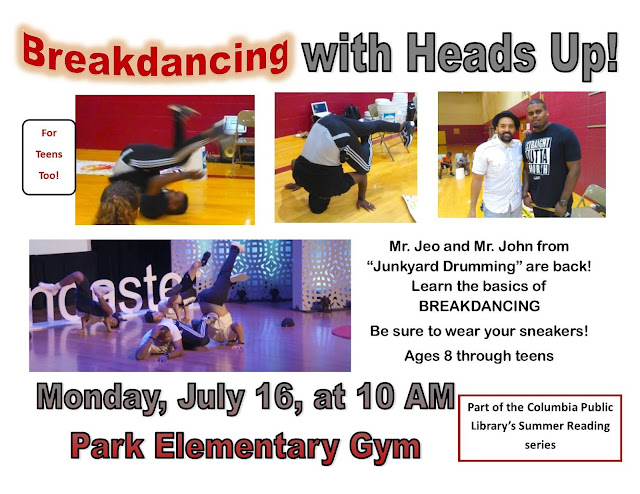 Breakdancing with Heads Up!

For Teens Too!

Mr. Jeo and Mr. John from "Junkyard Drumming" are back!
Learn the basics of
BREAKDANCING

Be sure to wear your sneakers!

Ages 8 through teens

Monday, July 16, at 10 AM

Park Elementary Gym

Part of the Columbia Public Library's Summer Reading series